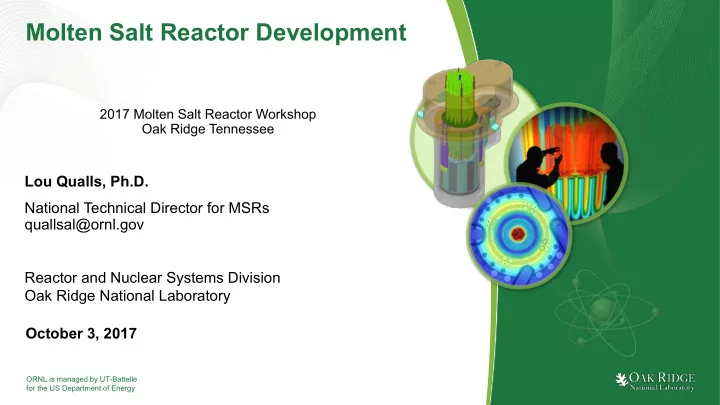 Molten Salt Reactor Development

2017 Molten Salt Reactor Workshop
Oak Ridge Tennessee

Lou Qualls, Ph.D.

National Technical Director for MSRs
quallsal@ornl.gov

Reactor and Nuclear Systems Division
Oak Ridge National Laboratory

October 3, 2017

ORNL is managed by UT-Battelle
for the US Department of Energy

OAK RIDGE
National Laboratory